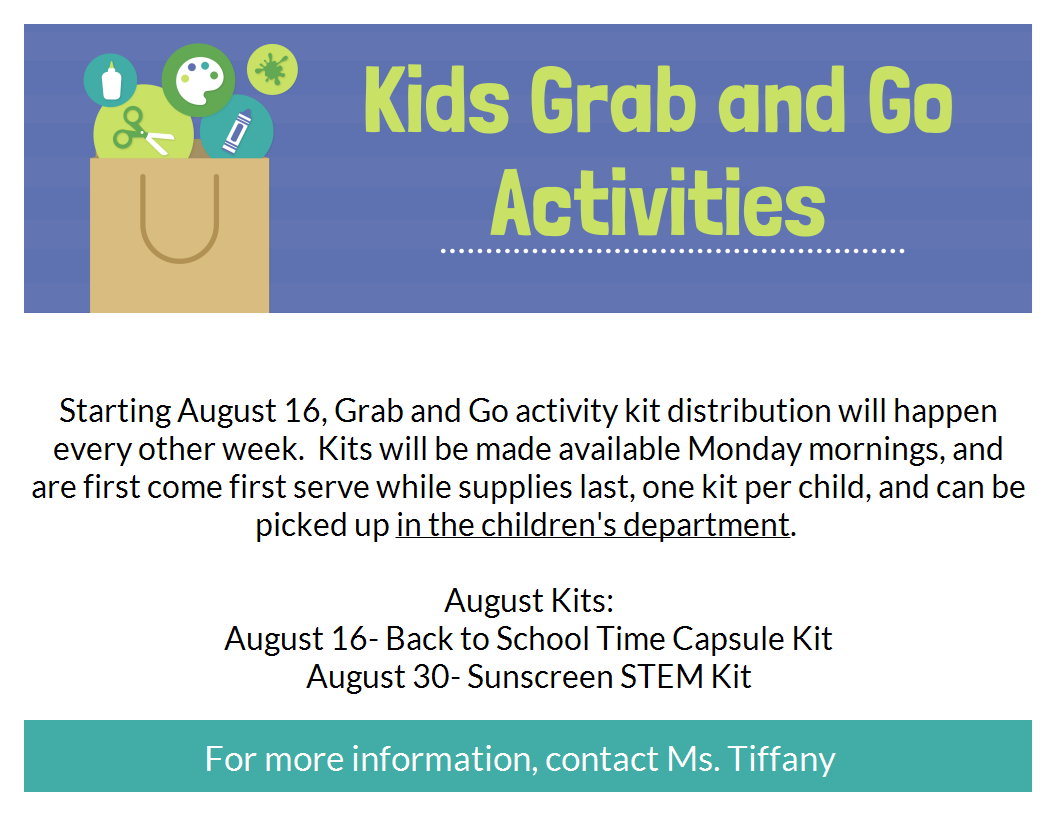 Kids Grab and Go Activities

Starting August 16, Grab and Go activity kit distribution will happen every other week. Kits will be made available Monday mornings, and are first come first serve while supplies last, one kit per child, and can be picked up in the children's department.

August Kits:
August 16- Back to School Time Capsule Kit
August 30- Sunscreen STEM Kit

For more information, contact Ms. Tiffany